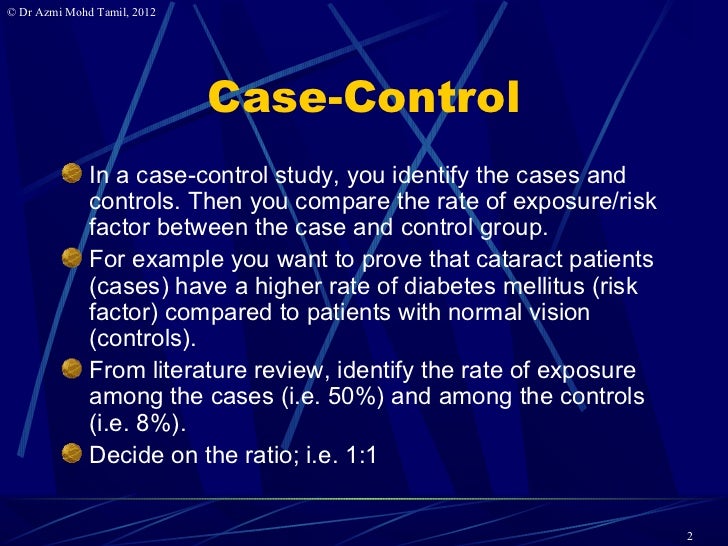 © Dr Azmi Mohd Tamil, 2012

Case-Control

In a case-control study, you identify the cases and controls. Then you compare the rate of exposure/risk factor between the case and control group.

For example you want to prove that cataract patients (cases) have a higher rate of diabetes mellitus (risk factor) compared to patients with normal vision (controls).

From literature review, identify the rate of exposure among the cases (i.e. 50%) and among the controls (i.e. 8%).

Decide on the ratio; i.e. 1:1

2